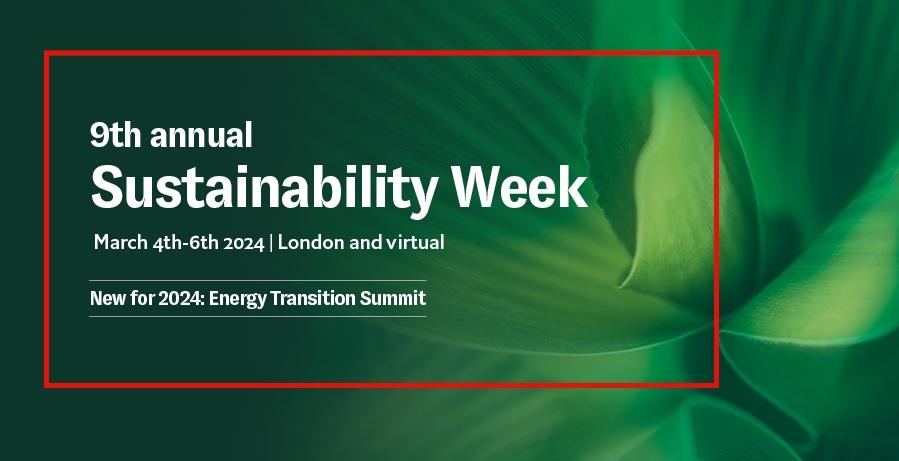 9th annual
Sustainability Week
March 4th-6th 2024 | London and virtual

New for 2024: Energy Transition Summit